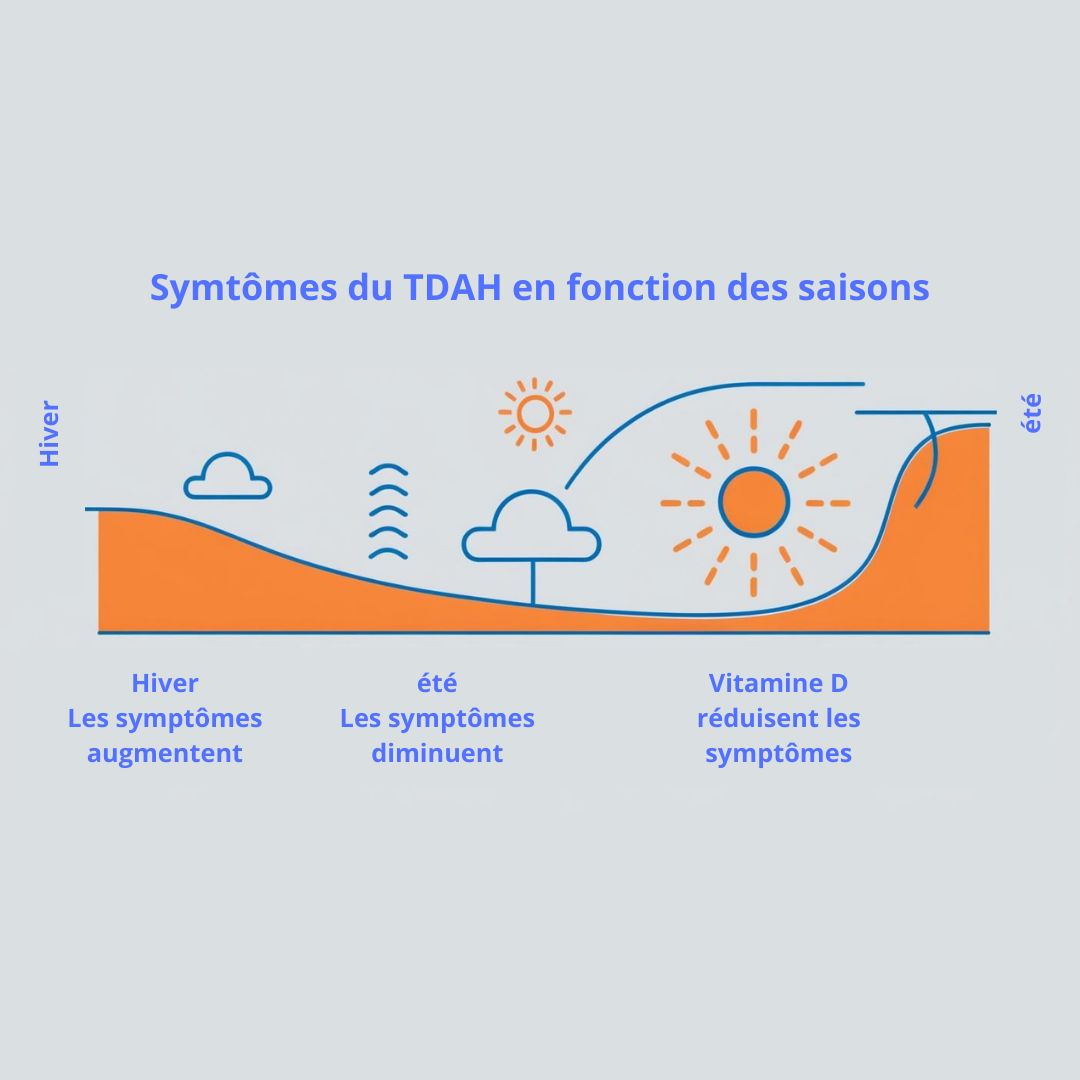 Symtômes du TDAH en fonction des saisons

Hiver

été

Hiver
Les symptômes augmentent

été
Les symptômes diminuent

Vitamine D
réduisent les symptômes